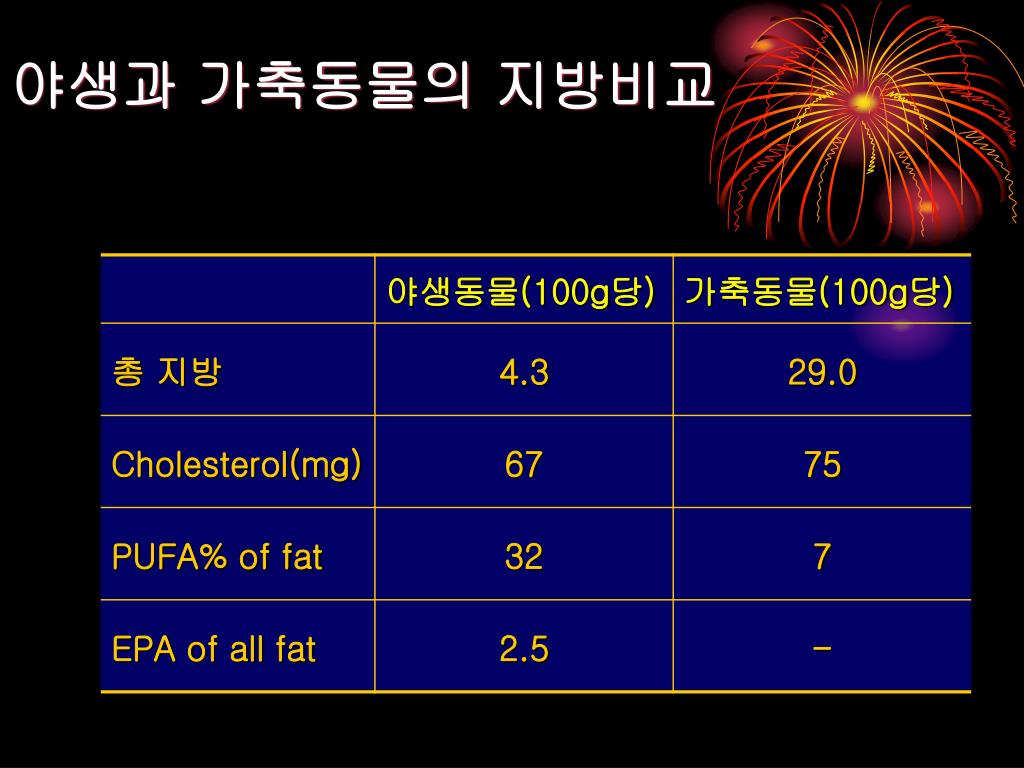 야생과 가축동물의 지방비교

| | 야생동물(100g당) | 가축동물(100g당) |
|---|---|---|
| 총 지방 | 4.3 | 29.0 |
| Cholesterol(mg) | 67 | 75 |
| PUFA% of fat | 32 | 7 |
| EPA of all fat | 2.5 | - |